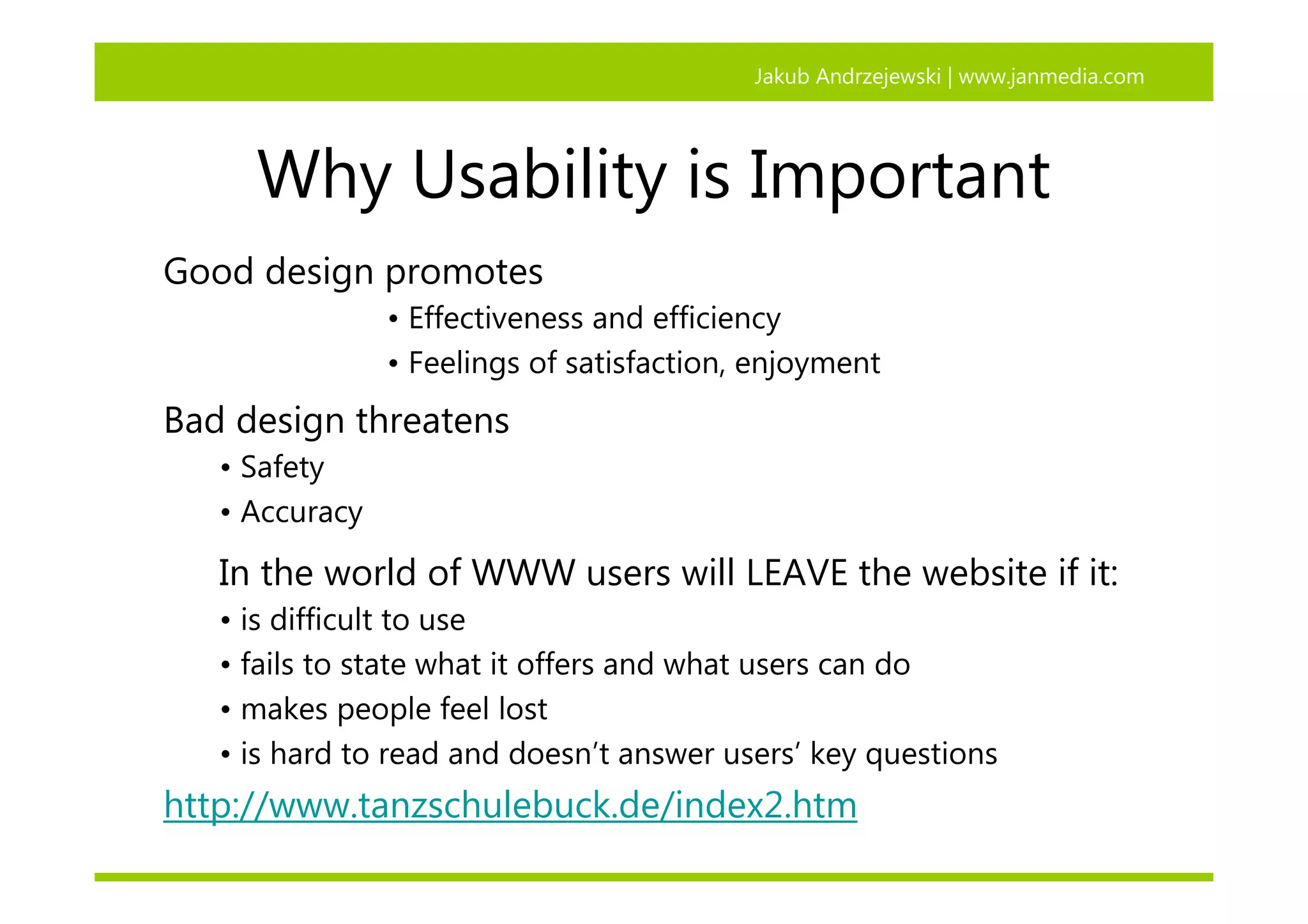 Jakub Andrzejewski | www.janmedia.com

Why Usability is Important

Good design promotes

• Effectiveness and efficiency
• Feelings of satisfaction, enjoyment

Bad design threatens

• Safety
• Accuracy

In the world of WWW users will LEAVE the website if it:

• is difficult to use
• fails to state what it offers and what users can do
• makes people feel lost
• is hard to read and doesn't answer users' key questions

http://www.tanzschulebuck.de/index2.htm